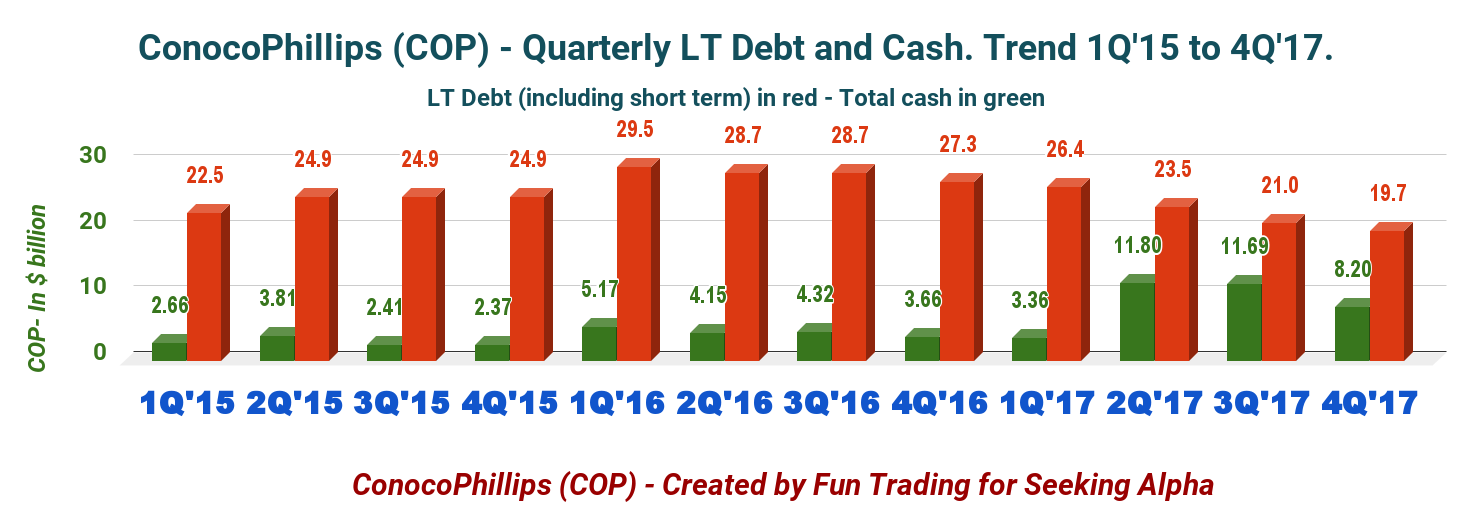 ConocoPhillips (COP) - Quarterly LT Debt and Cash. Trend 1Q'15 to 4Q'17.

LT Debt (including short term) in red - Total cash in green

COP- In $ billion

30
20
10
0

2.66 22.5
3.81 24.9
2.41 24.9
2.37 24.9
5.17 29.5
4.15 28.7
4.32 28.7
3.66 27.3
3.36 26.4
11.80 23.5
11.69 21.0
8.20 19.7

1Q'15 2Q'15 3Q'15 4Q'15 1Q'16 2Q'16 3Q'16 4Q'16 1Q'17 2Q'17 3Q'17 4Q'17

ConocoPhillips (COP) - Created by Fun Trading for Seeking Alpha